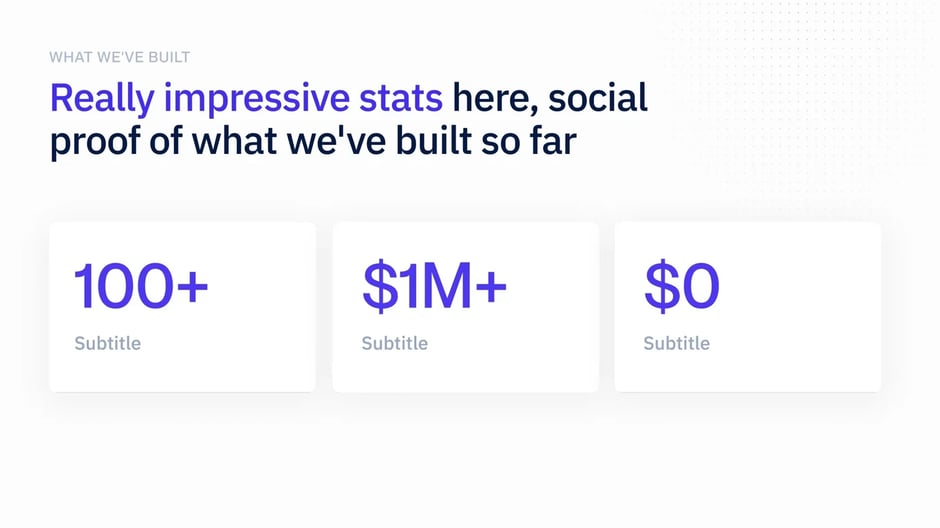 WHAT WE'VE BUILT

Really impressive stats here, social proof of what we've built so far

100+

Subtitle

\$1M+

Subtitle

\$0

Subtitle